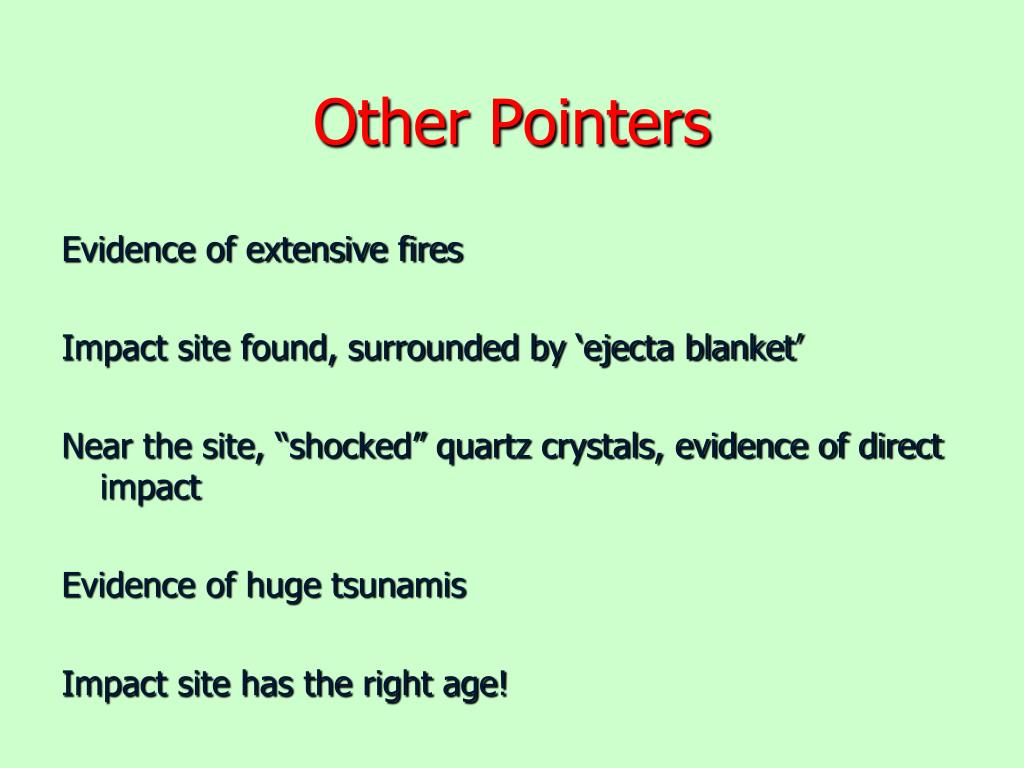 Other Pointers

Evidence of extensive fires

Impact site found, surrounded by ‘ejecta blanket’

Near the site, “shocked” quartz crystals, evidence of direct impact

Evidence of huge tsunamis

Impact site has the right age!